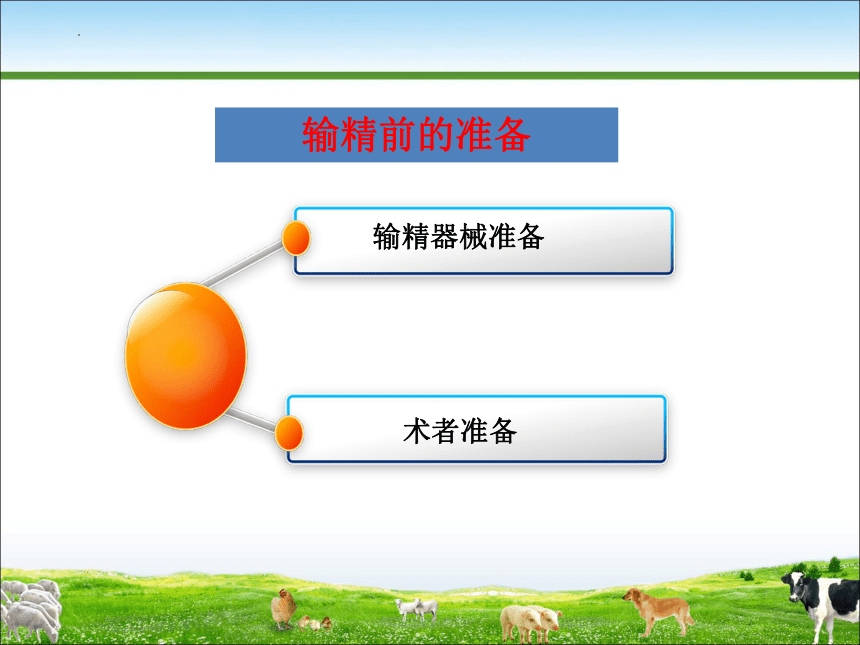 输精前的准备

输精器械准备

术者准备